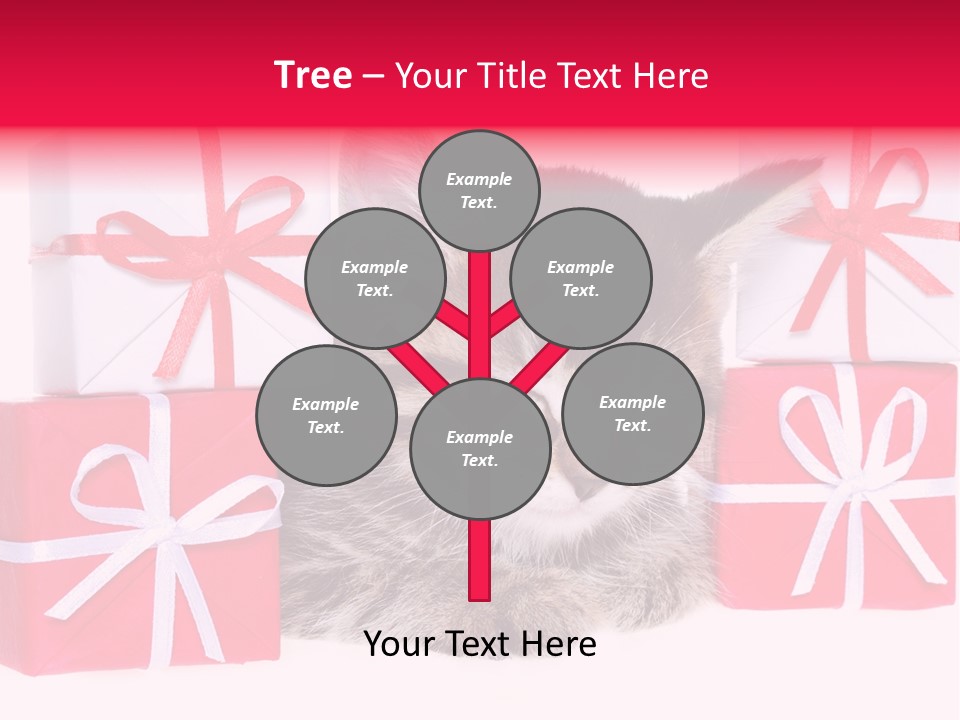 Tree – Your Title Text Here

Example Text.

Example Text.

Example Text.

Example Text.

Example Text.

Example Text.

Your Text Here